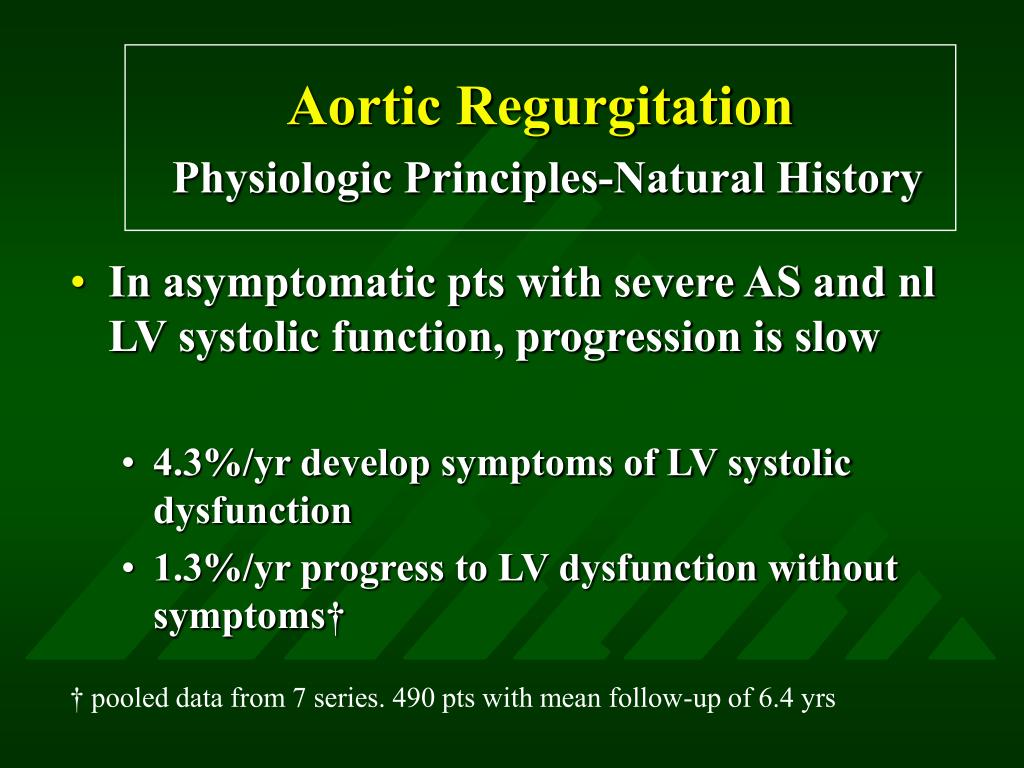 Aortic Regurgitation

Physiologic Principles-Natural History

• In asymptomatic pts with severe AS and nl LV systolic function, progression is slow

• 4.3%/yr develop symptoms of LV systolic dysfunction

• 1.3%/yr progress to LV dysfunction without symptoms†

† pooled data from 7 series. 490 pts with mean follow-up of 6.4 yrs